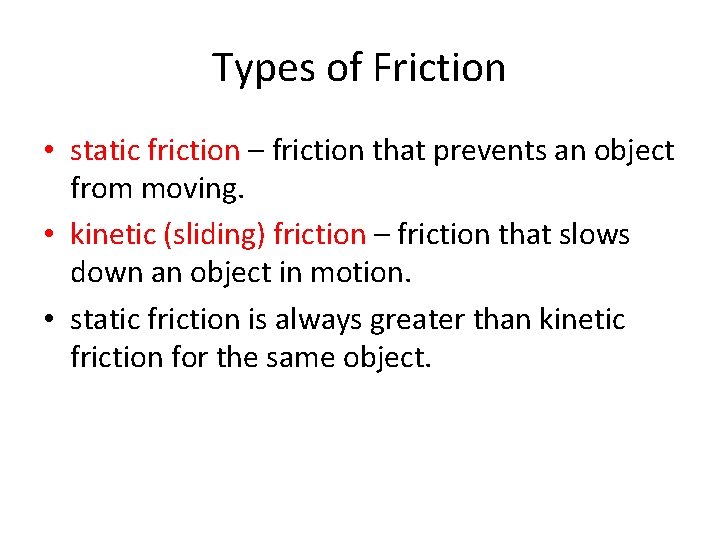 Types of Friction

• static friction – friction that prevents an object from moving.
• kinetic (sliding) friction – friction that slows down an object in motion.
• static friction is always greater than kinetic friction for the same object.